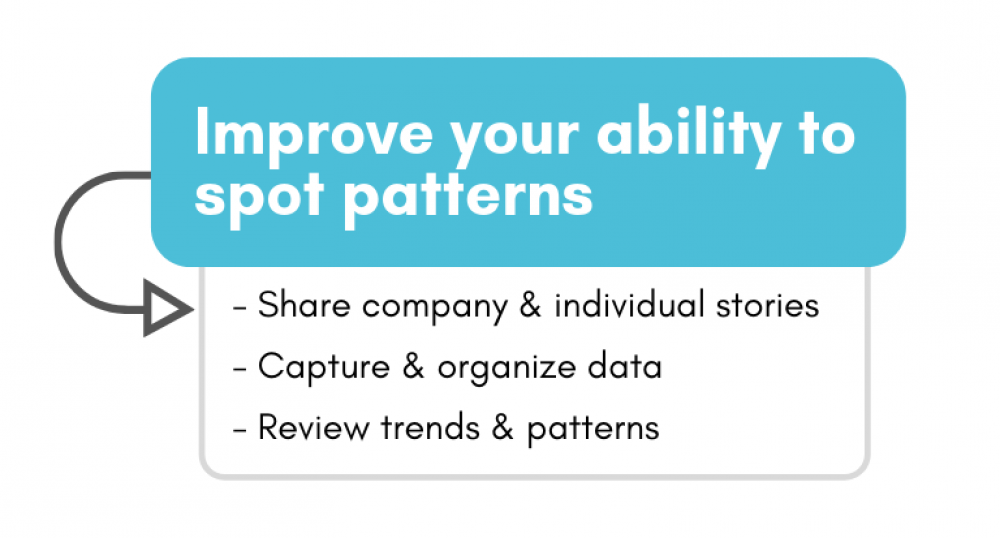 Improve your ability to spot patterns

- Share company & individual stories
- Capture & organize data
- Review trends & patterns